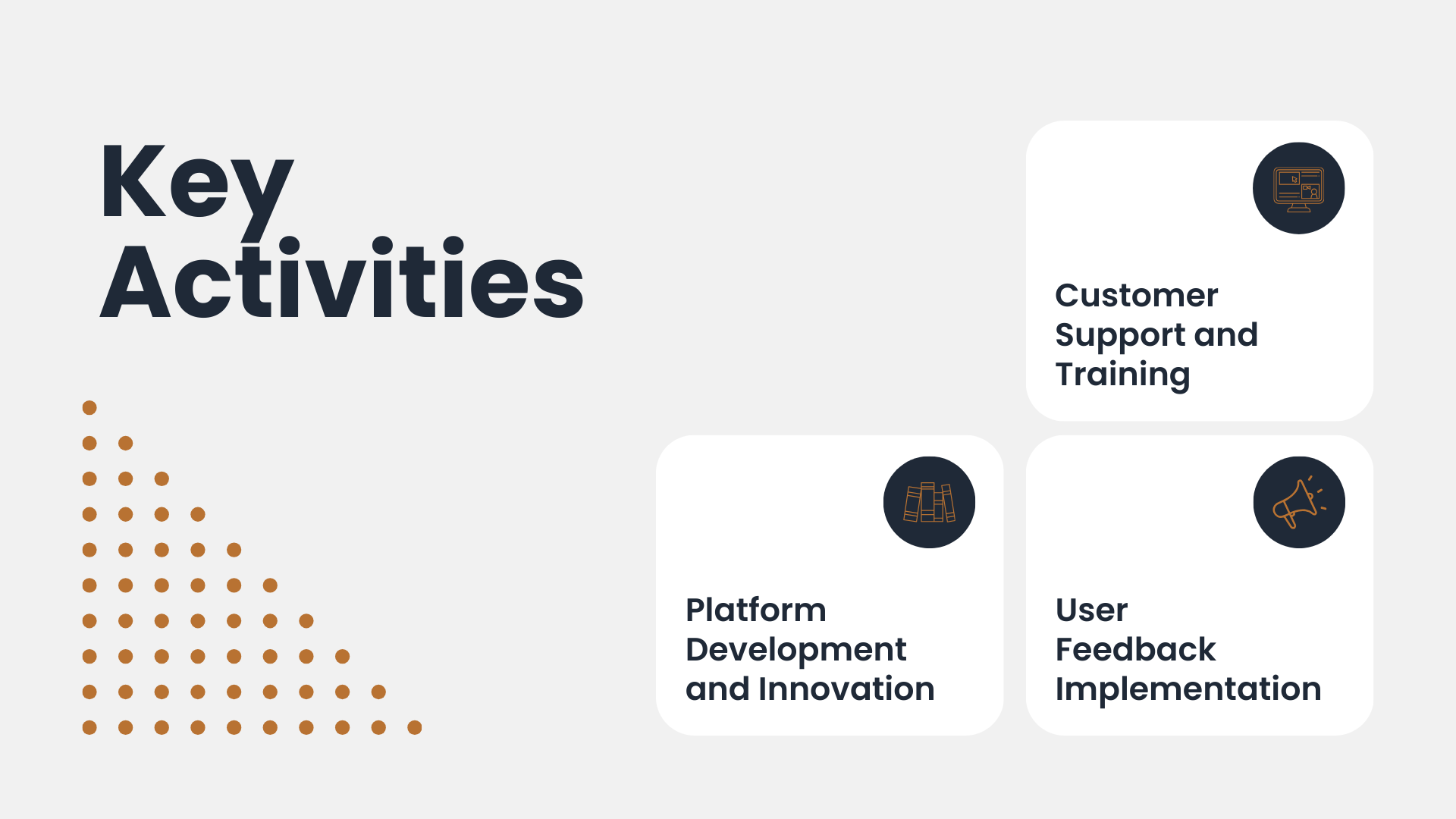 Key Activities

Customer Support and Training

Platform Development and Innovation

User Feedback Implementation